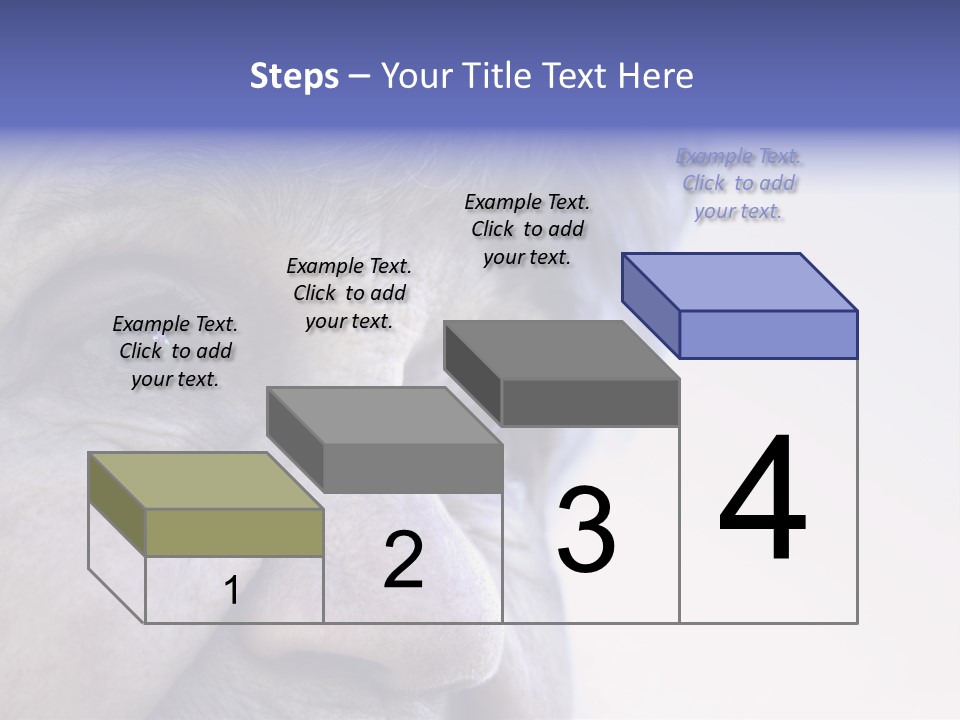 Steps – Your Title Text Here

Example Text. Click to add your text.

Example Text. Click to add your text.

Example Text. Click to add your text.

Example Text. Click to add your text.

1

2

3

4